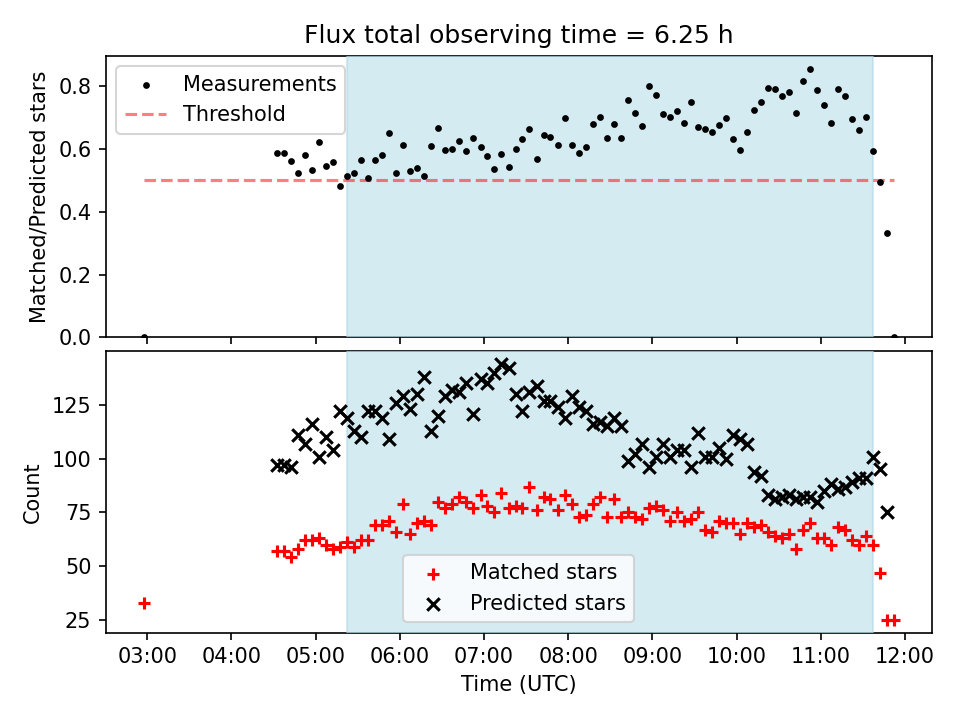 Flux total observing time = 6.25 h

Measurements
Threshold

Matched/Predicted stars

0.8
0.6
0.4
0.2
0.0

Count

125
100
75
50
25

Matched stars
Predicted stars

03:00 04:00 05:00 06:00 07:00 08:00 09:00 10:00 11:00 12:00
Time (UTC)